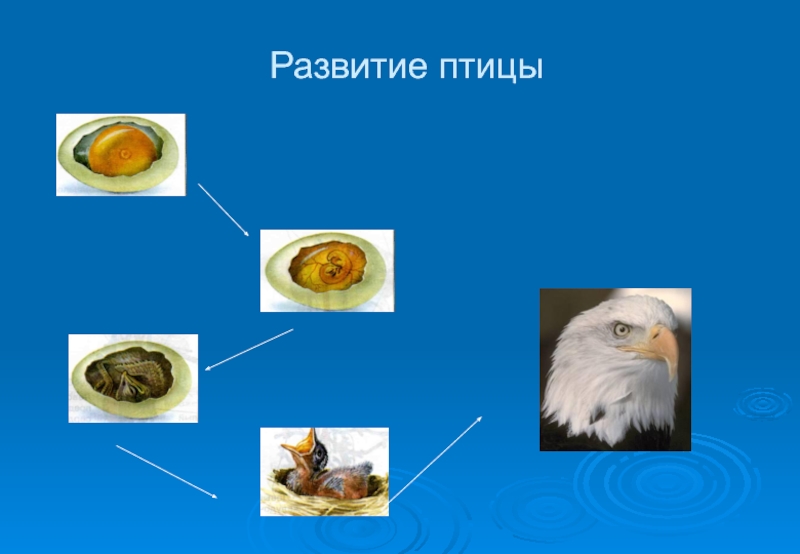 Развитие птицы